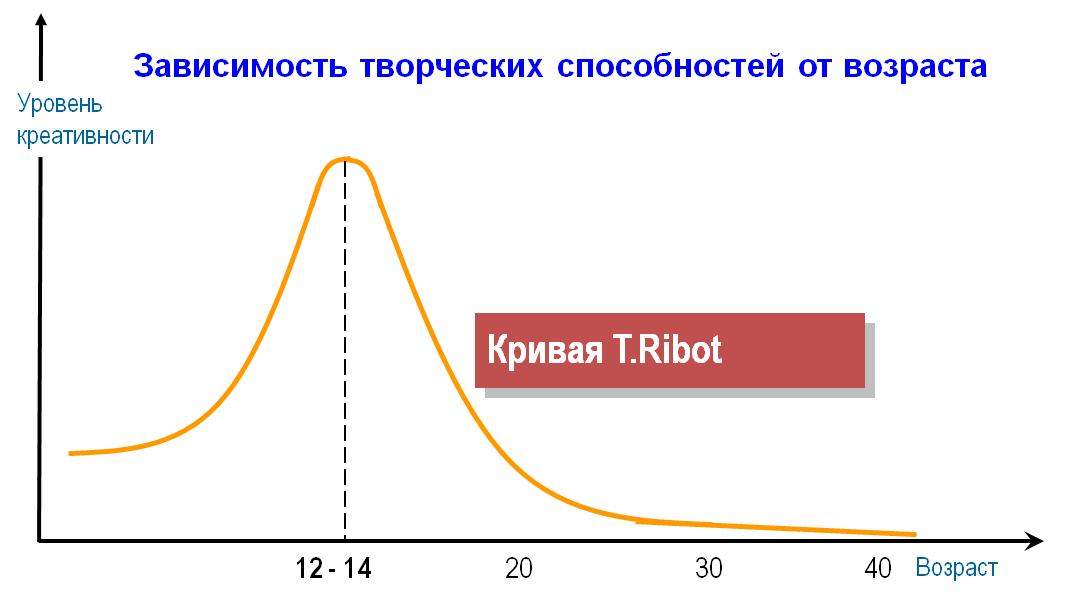 Зависимость творческих способностей от возраста

Уровень креативности

Кривая T.Ribot

12 - 14
20
30
40
Возраст